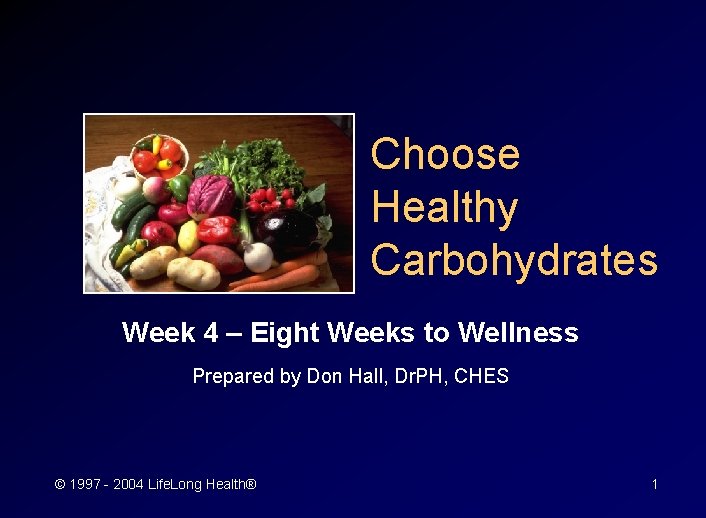 Choose Healthy Carbohydrates

Week 4 – Eight Weeks to Wellness

Prepared by Don Hall, DrPH, CHES

© 1997 - 2004 LifeLong Health®

1